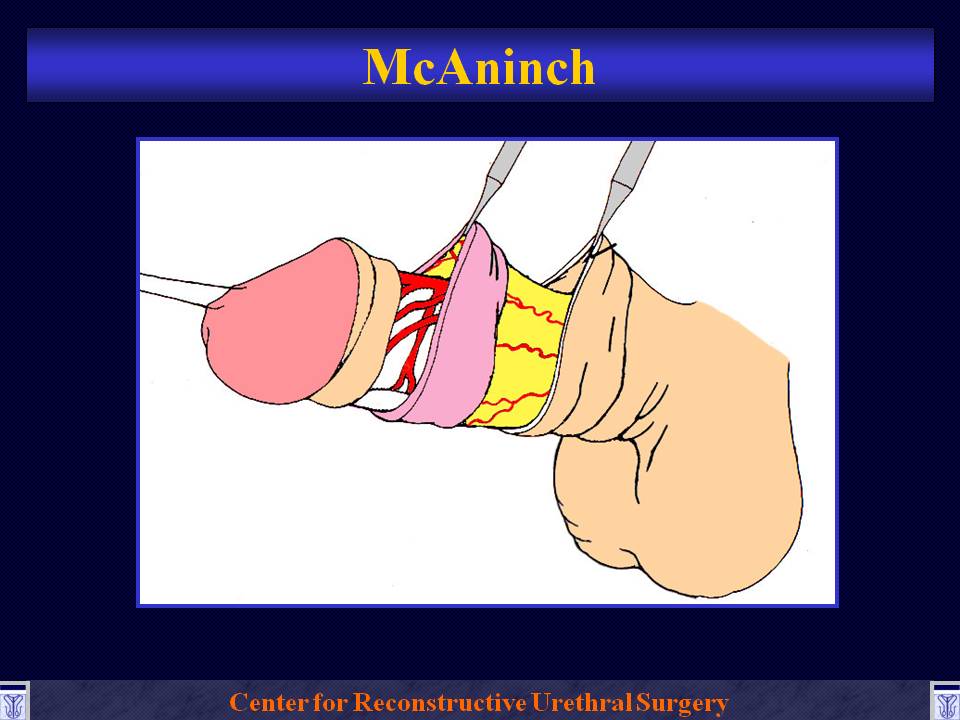 McAninch

Center for Reconstructive Urethral Surgery